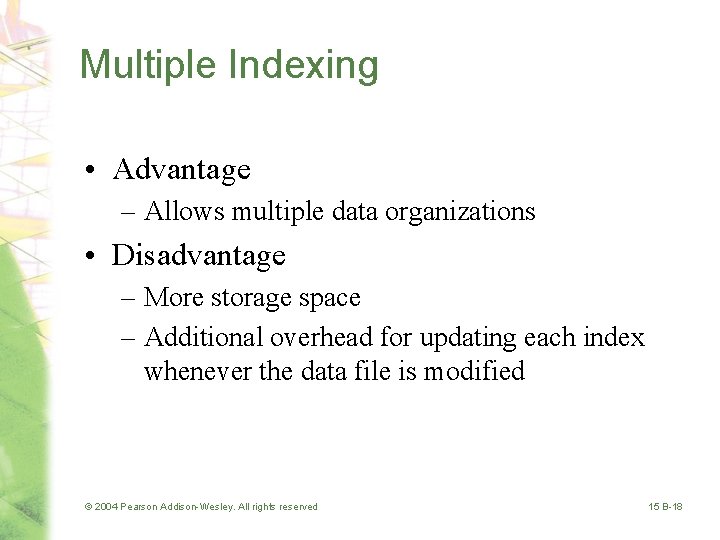 Multiple Indexing

• Advantage
– Allows multiple data organizations

• Disadvantage
– More storage space
– Additional overhead for updating each index whenever the data file is modified

© 2004 Pearson Addison-Wesley. All rights reserved

15 B-18